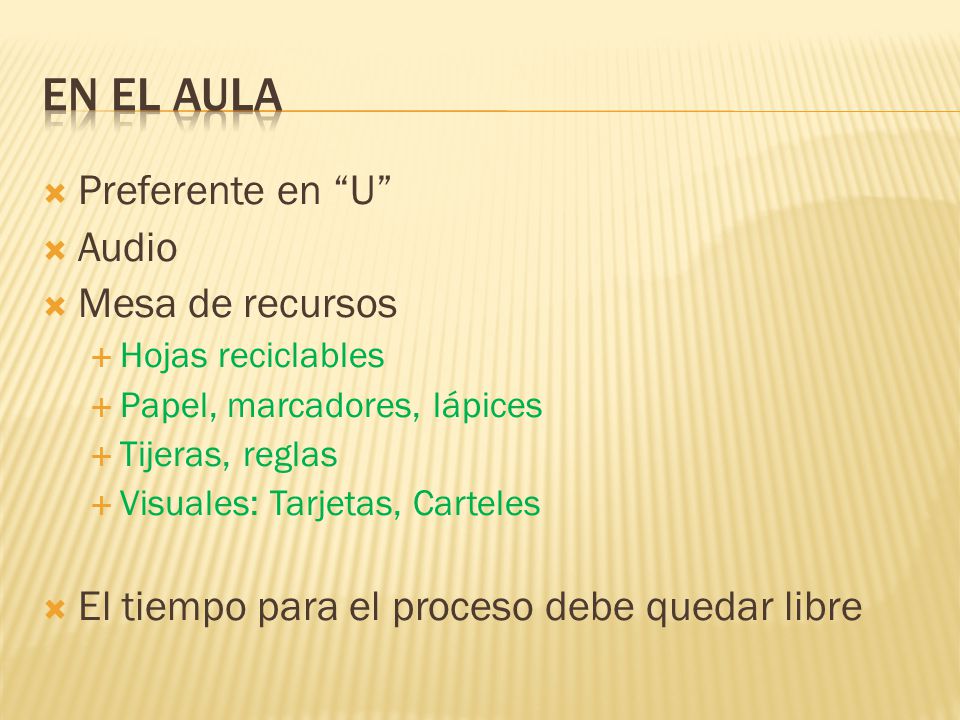 EN EL AULA

Preferente en “U”
Audio
Mesa de recursos
Hojas reciclables
Papel, marcadores, lápices
Tijeras, reglas
Visuales: Tarjetas, Carteles

El tiempo para el proceso debe quedar libre